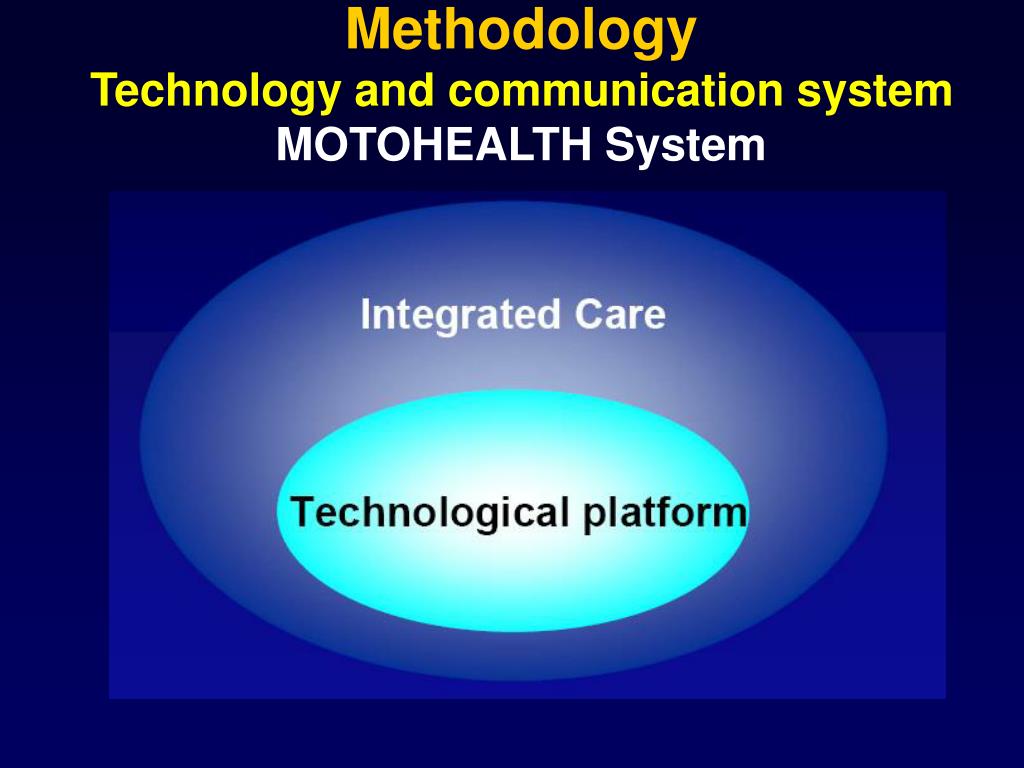 Methodology
Technology and communication system
MOTOHEALTH System

Integrated Care

Technological platform